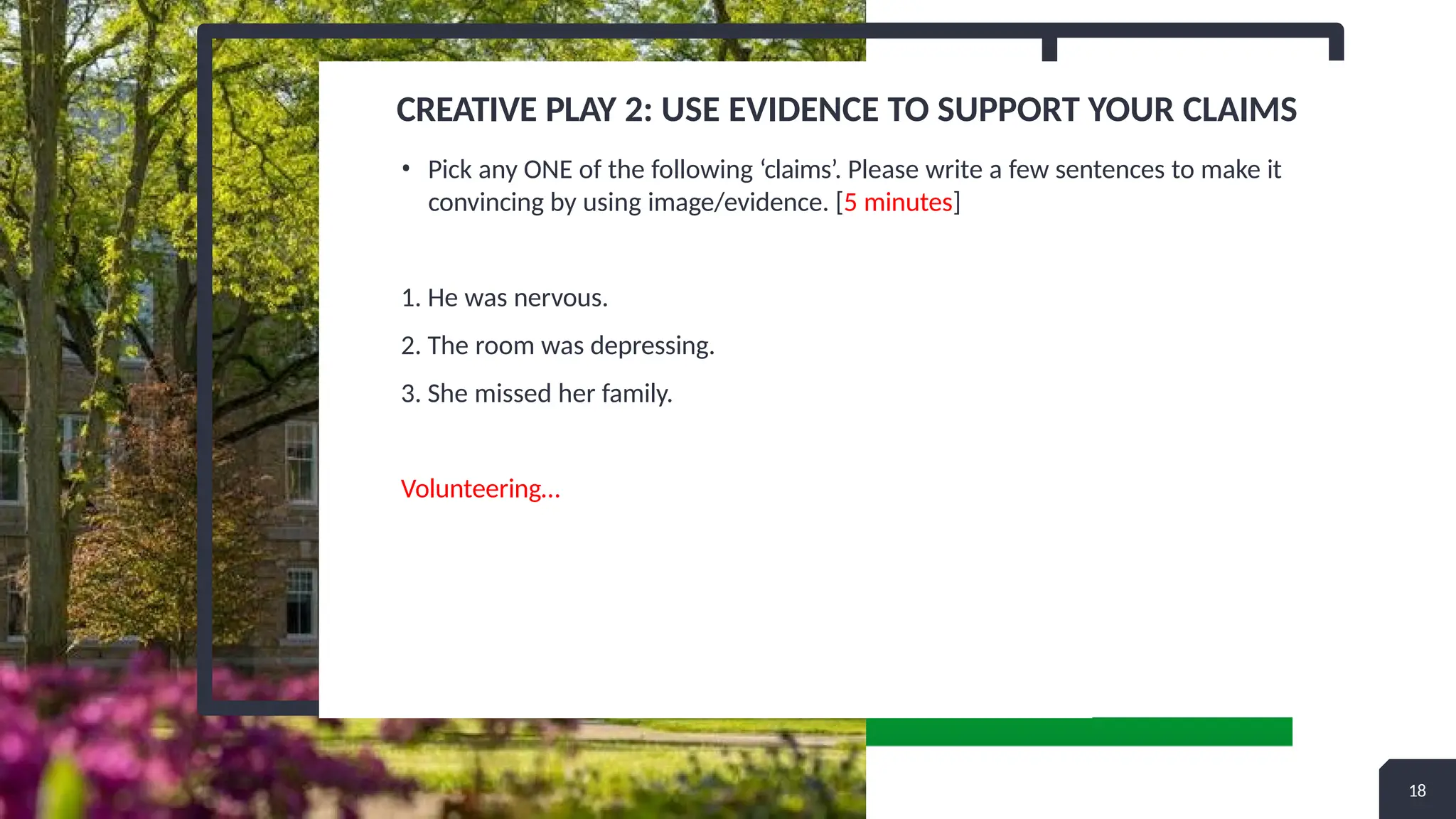 CREATIVE PLAY 2: USE EVIDENCE TO SUPPORT YOUR CLAIMS

• Pick any ONE of the following ‘claims’. Please write a few sentences to make it convincing by using image/evidence. [5 minutes]

1. He was nervous.

2. The room was depressing.

3. She missed her family.

Volunteering…

18